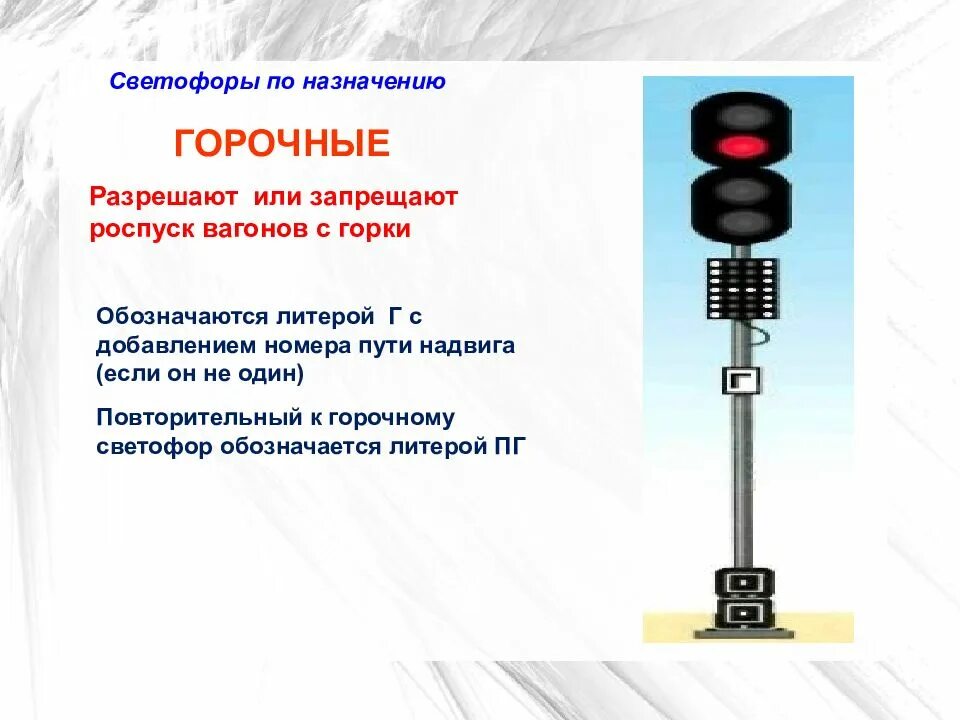 Светофоры по назначению

ГОРОЧНЫЕ

Разрешают или запрещают роспуск вагонов с горки

Обозначаются литерой Г с добавлением номера пути надвига (если он не один)

Повторительный к горочному светофор обозначается литерой ПГ

Г